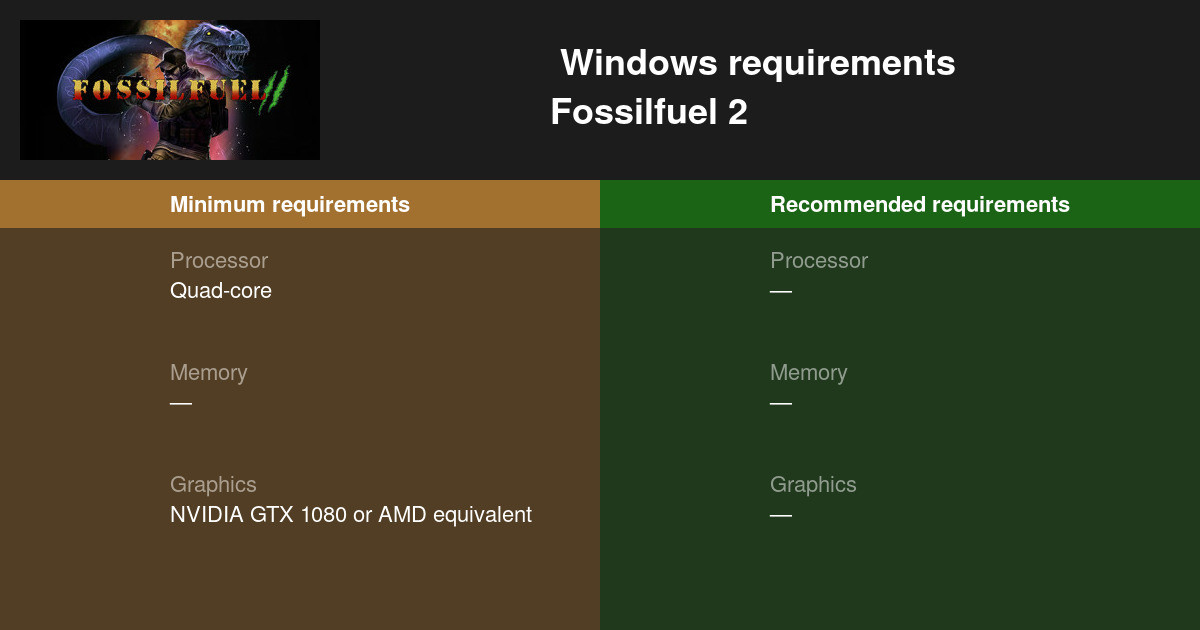 FOSSILFUEL II

Windows requirements
Fossilfuel 2

Minimum requirements

Processor
Quad-core

Memory
—

Graphics
NVIDIA GTX 1080 or AMD equivalent

Recommended requirements

Processor
—

Memory
—

Graphics
—